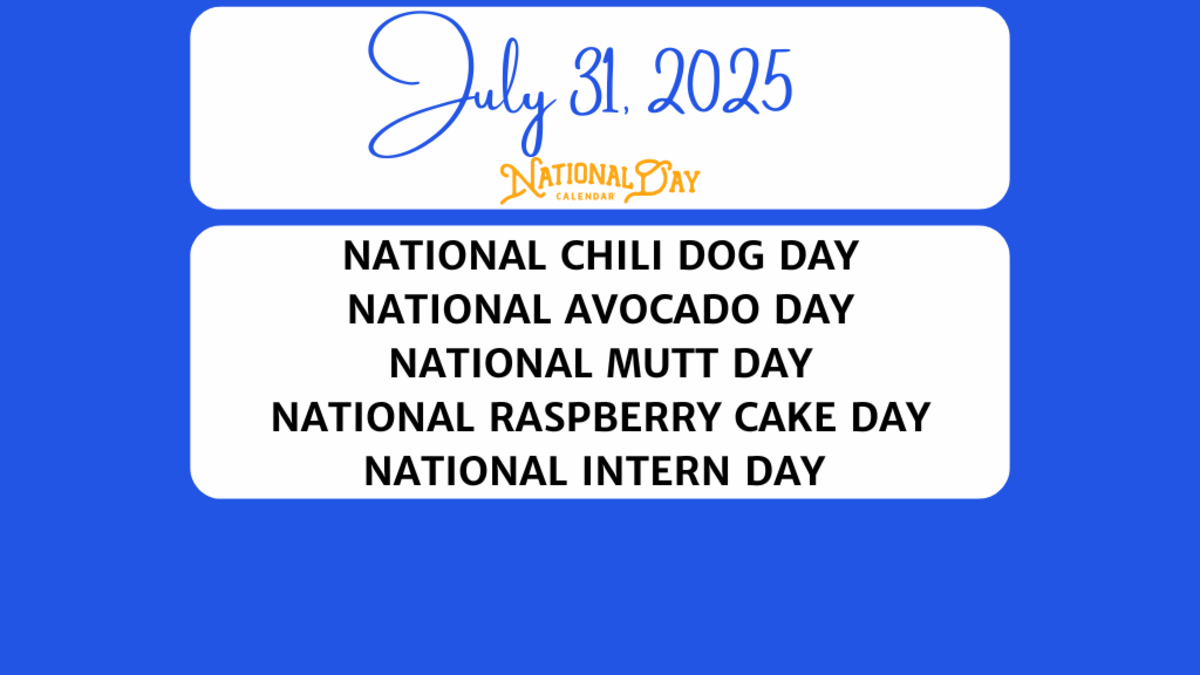 July 31, 2025

NATIONAL DAY
CALENDAR

NATIONAL CHILI DOG DAY
NATIONAL AVOCADO DAY
NATIONAL MUTT DAY
NATIONAL RASPBERRY CAKE DAY
NATIONAL INTERN DAY